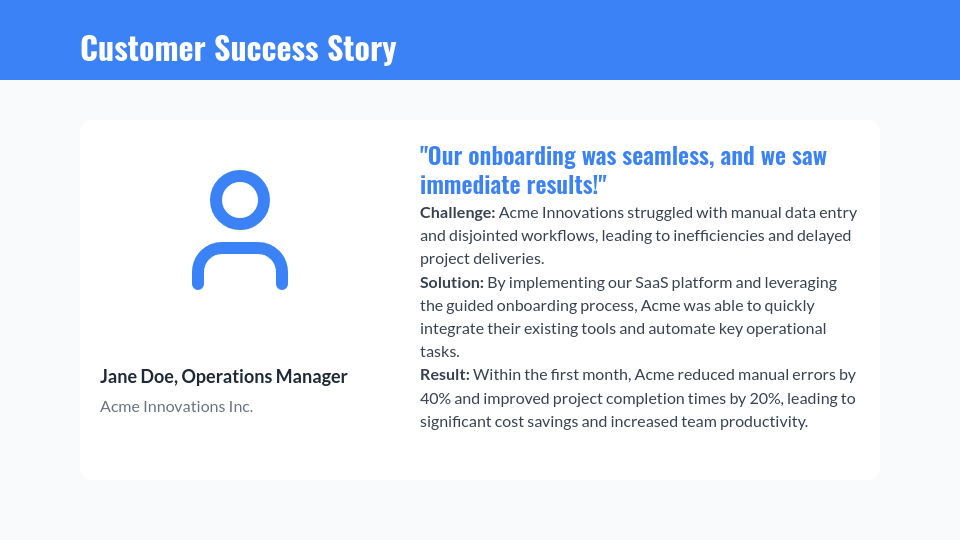 Customer Success Story

Jane Doe, Operations Manager

Acme Innovations Inc.

"Our onboarding was seamless, and we saw immediate results!"

Challenge: Acme Innovations struggled with manual data entry and disjointed workflows, leading to inefficiencies and delayed project deliveries.

Solution: By implementing our SaaS platform and leveraging the guided onboarding process, Acme was able to quickly integrate their existing tools and automate key operational tasks.

Result: Within the first month, Acme reduced manual errors by 40% and improved project completion times by 20%, leading to significant cost savings and increased team productivity.